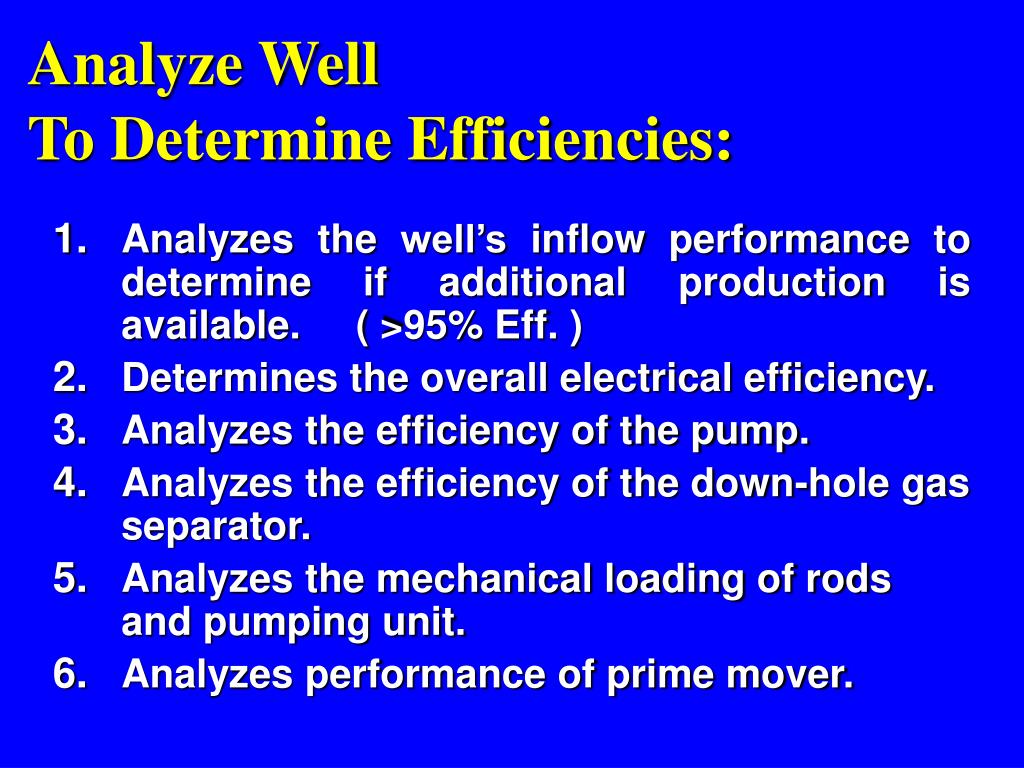 Analyze Well
To Determine Efficiencies:

1. Analyzes the well’s inflow performance to determine if additional production is available. ( >95% Eff. )
2. Determines the overall electrical efficiency.
3. Analyzes the efficiency of the pump.
4. Analyzes the efficiency of the down-hole gas separator.
5. Analyzes the mechanical loading of rods and pumping unit.
6. Analyzes performance of prime mover.